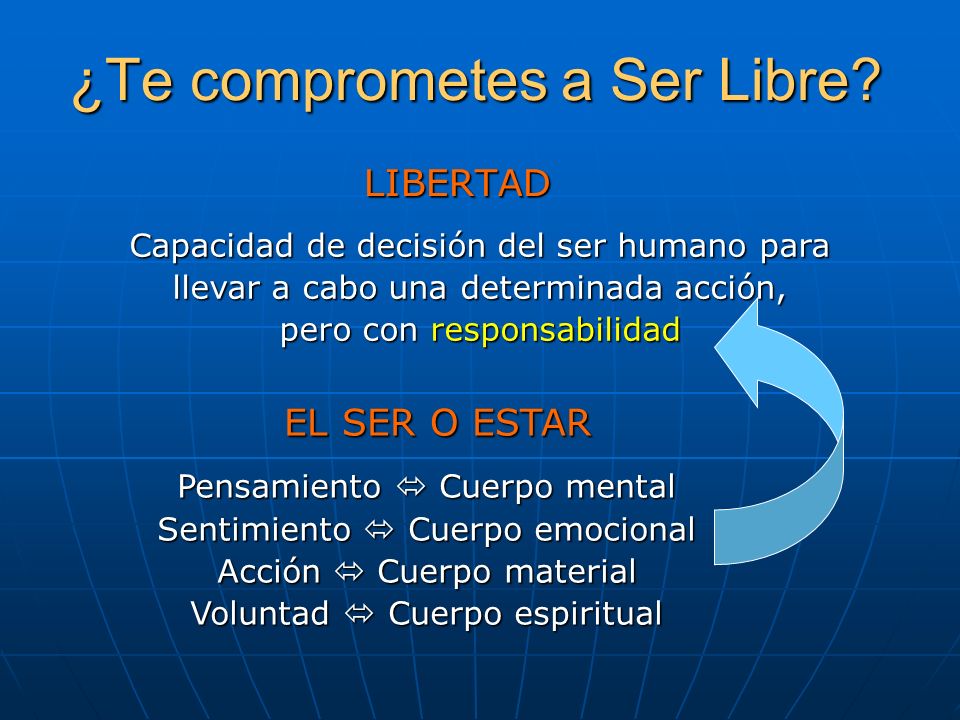 ¿Te comprometes a Ser Libre?

LIBERTAD

Capacidad de decisión del ser humano para llevar a cabo una determinada acción, pero con responsabilidad

EL SER O ESTAR

Pensamiento ⇔ Cuerpo mental
Sentimiento ⇔ Cuerpo emocional
Acción ⇔ Cuerpo material
Voluntad ⇔ Cuerpo espiritual